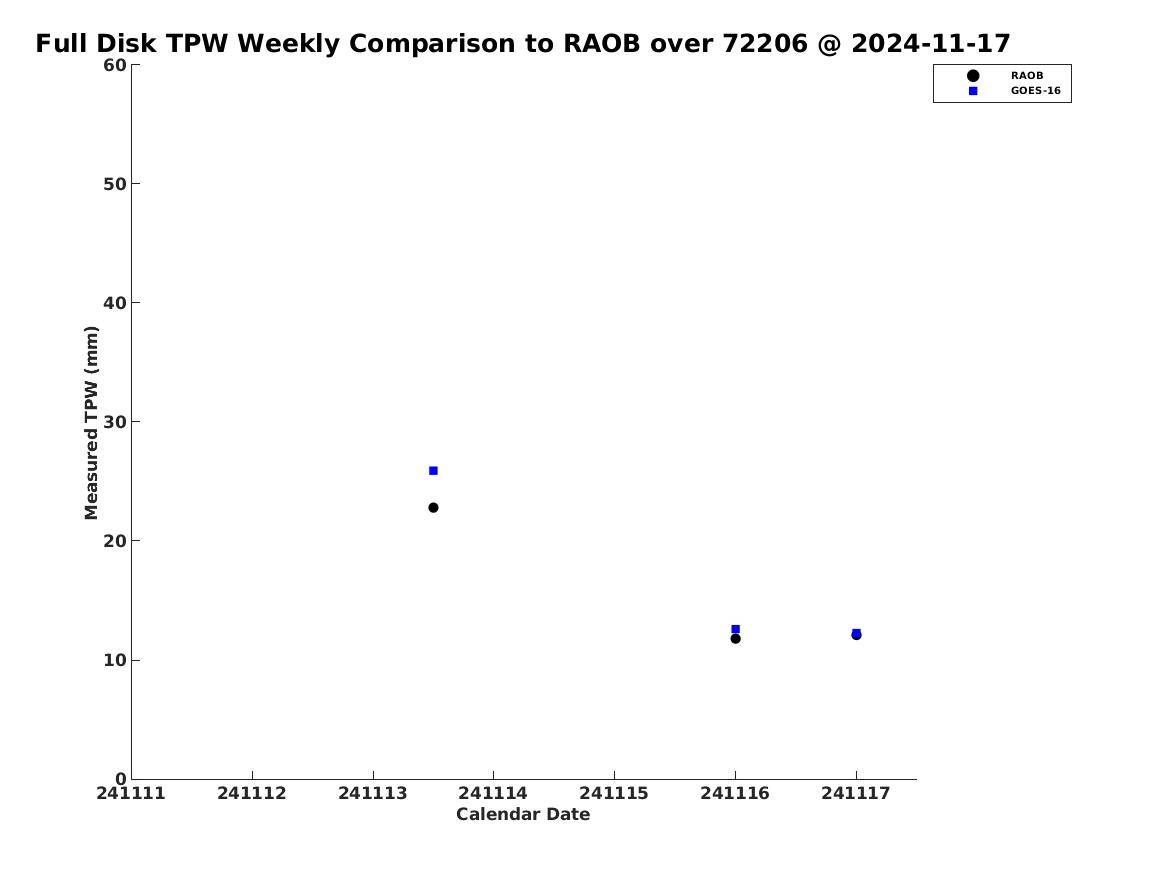 Full Disk TPW Weekly Comparison to RAOB over 72206 @ 2024-11-17

RAOB
GOES-16

Measured TPW (mm)

60
50
40
30
20
10
0

241111 241112 241113 241114 241115 241116 241117

Calendar Date